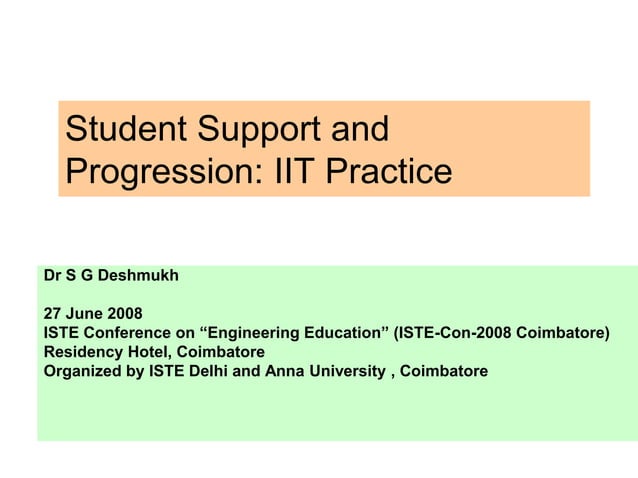 Student Support and Progression: IIT Practice

Dr S G Deshmukh

27 June 2008
ISTE Conference on “Engineering Education” (ISTE-Con-2008 Coimbatore)
Residency Hotel, Coimbatore
Organized by ISTE Delhi and Anna University , Coimbatore